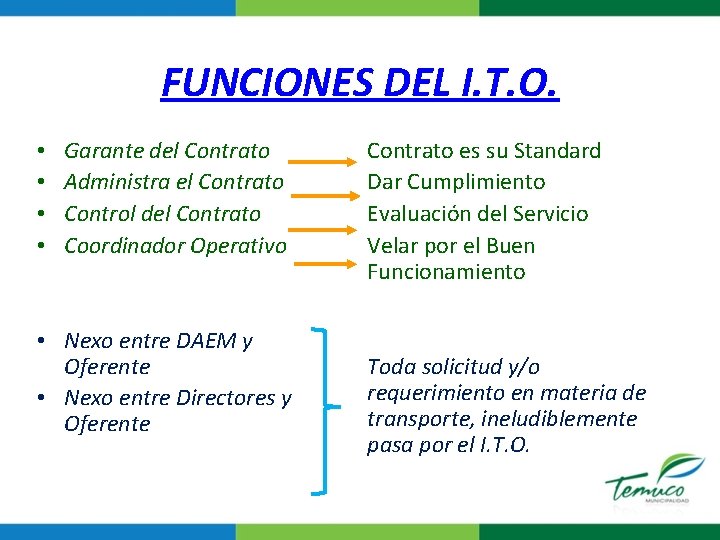 FUNCIONES DEL I.T.O.

• Garante del Contrato
• Administra el Contrato
• Control del Contrato
• Coordinador Operativo

Contrato es su Standard
Dar Cumplimiento
Evaluación del Servicio
Velar por el Buen Funcionamiento

• Nexo entre DAEM y Oferente
• Nexo entre Directores y Oferente

Toda solicitud y/o requerimiento en materia de transporte, ineludiblemente pasa por el I.T.O.

Temuco
MUNICIPALIDAD